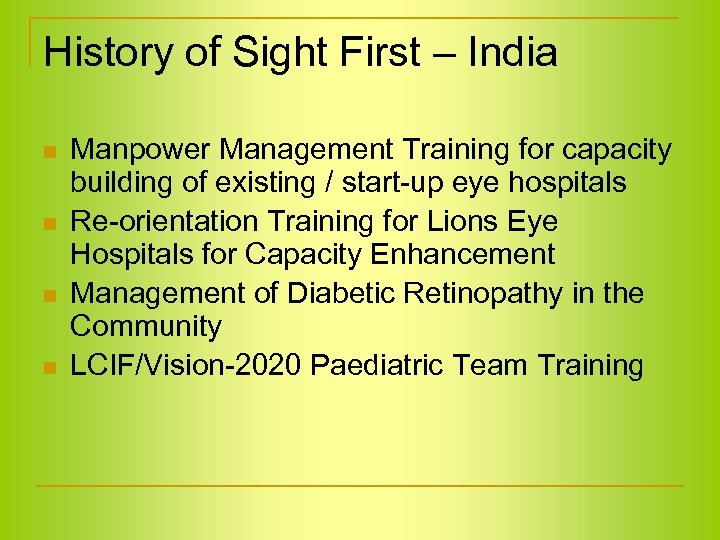 History of Sight First – India

- Manpower Management Training for capacity building of existing / start-up eye hospitals
- Re-orientation Training for Lions Eye Hospitals for Capacity Enhancement
- Management of Diabetic Retinopathy in the Community
- LCIF/Vision-2020 Paediatric Team Training